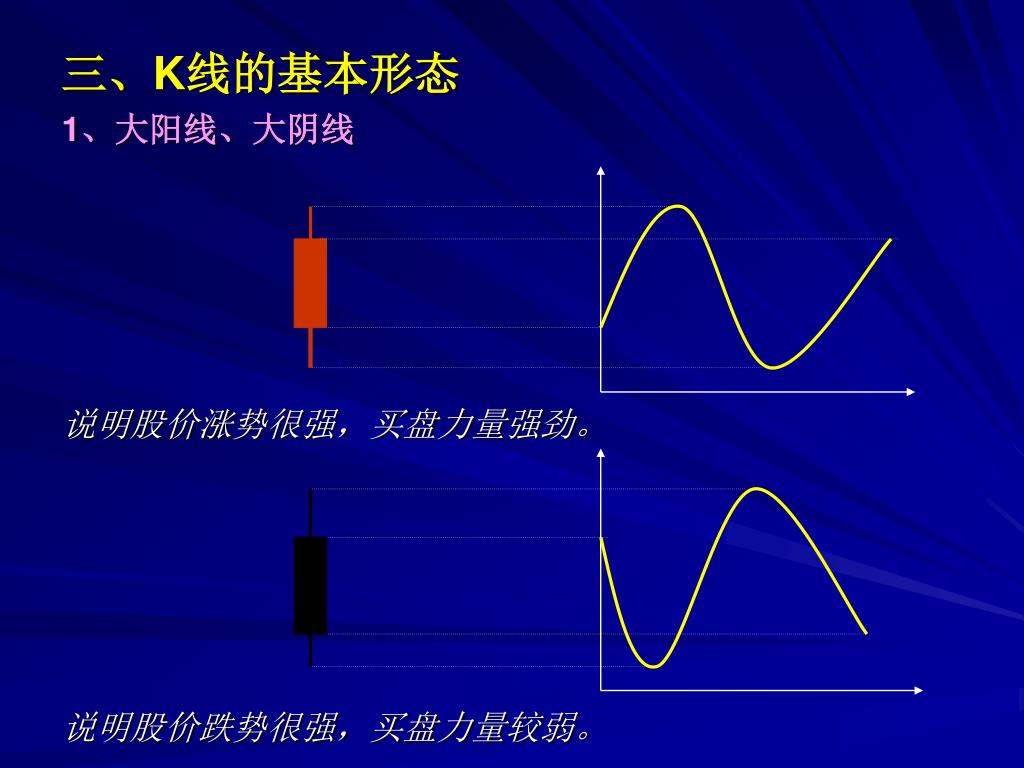 三、K线的基本形态

1、大阳线、大阴线

说明股价涨势很强，买盘力量强劲。

说明股价跌势很强，买盘力量较弱。